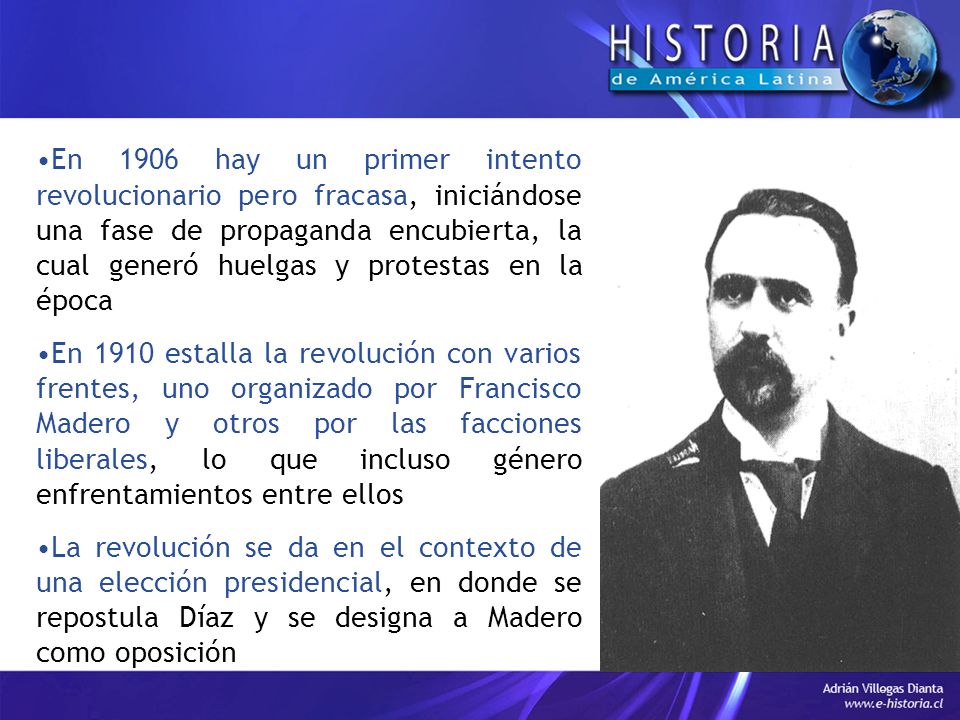 HISTORIA
de América Latina

•En 1906 hay un primer intento revolucionario pero fracasa, iniciándose una fase de propaganda encubierta, la cual generó huelgas y protestas en la época

•En 1910 estalla la revolución con varios frentes, uno organizado por Francisco Madero y otros por las facciones liberales, lo que incluso género enfrentamientos entre ellos

•La revolución se da en el contexto de una elección presidencial, en donde se repostula Díaz y se designa a Madero como oposición

Adrián Villegas Dianta
www.e-historia.cl